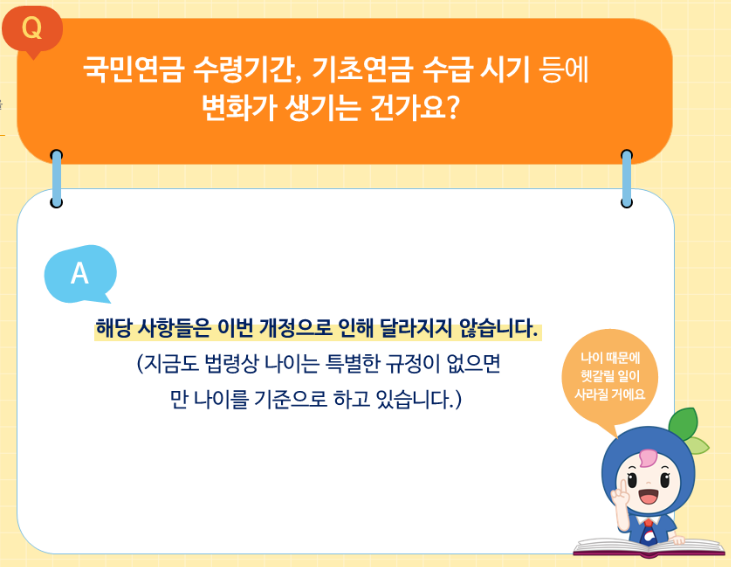 Q

국민연금 수령기간, 기초연금 수급 시기 등에 변화가 생기는 건가요?

A

해당 사항들은 이번 개정으로 인해 달라지지 않습니다.

(지금도 법령상 나이는 특별한 규정이 없으면 만 나이를 기준으로 하고 있습니다.)

나이 때문에 헷갈릴 일이 사라질 거에요